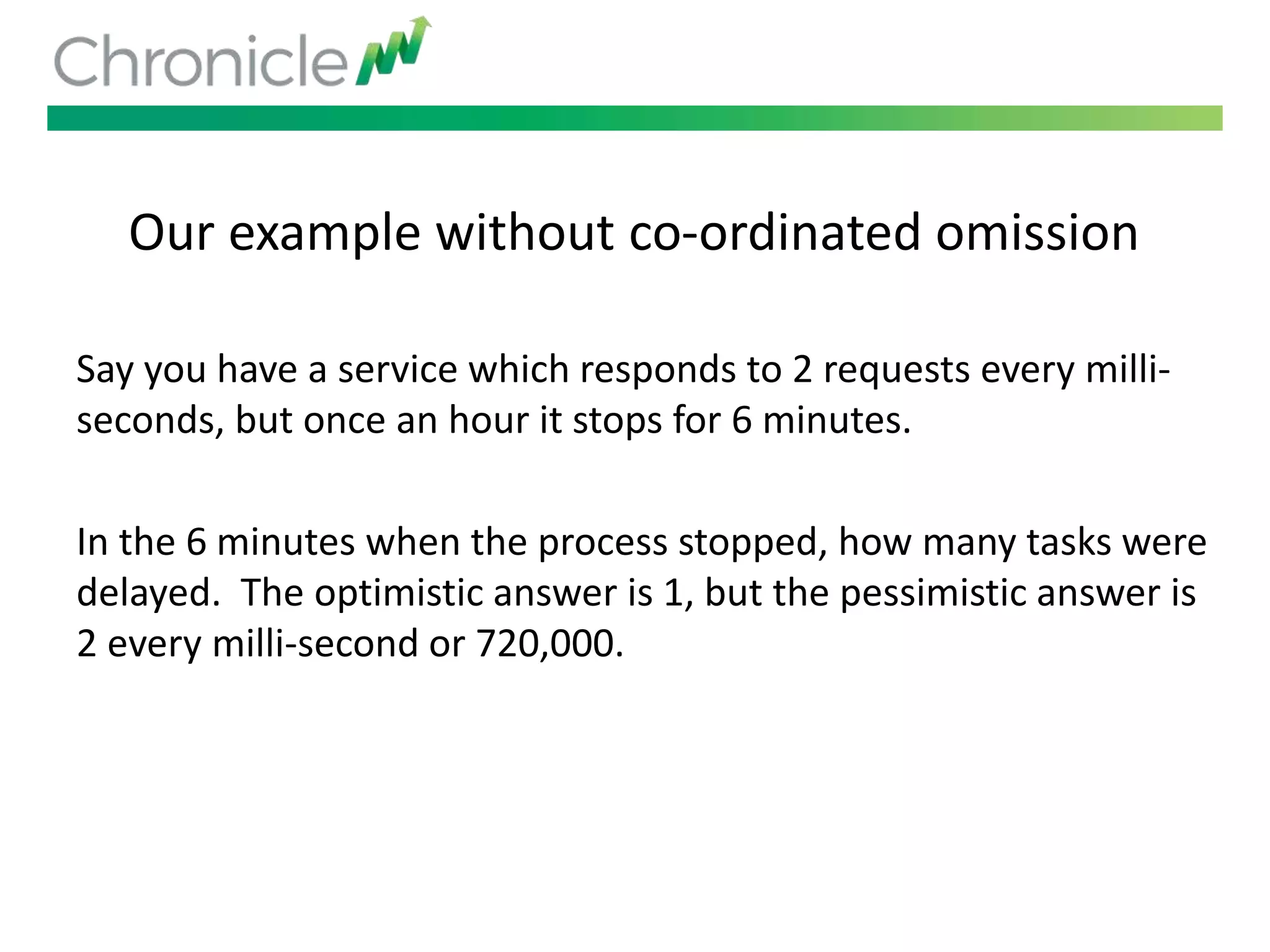 Chronicle

Our example without co-ordinated omission

Say you have a service which responds to 2 requests every milli-seconds, but once an hour it stops for 6 minutes.

In the 6 minutes when the process stopped, how many tasks were delayed. The optimistic answer is 1, but the pessimistic answer is 2 every milli-second or 720,000.